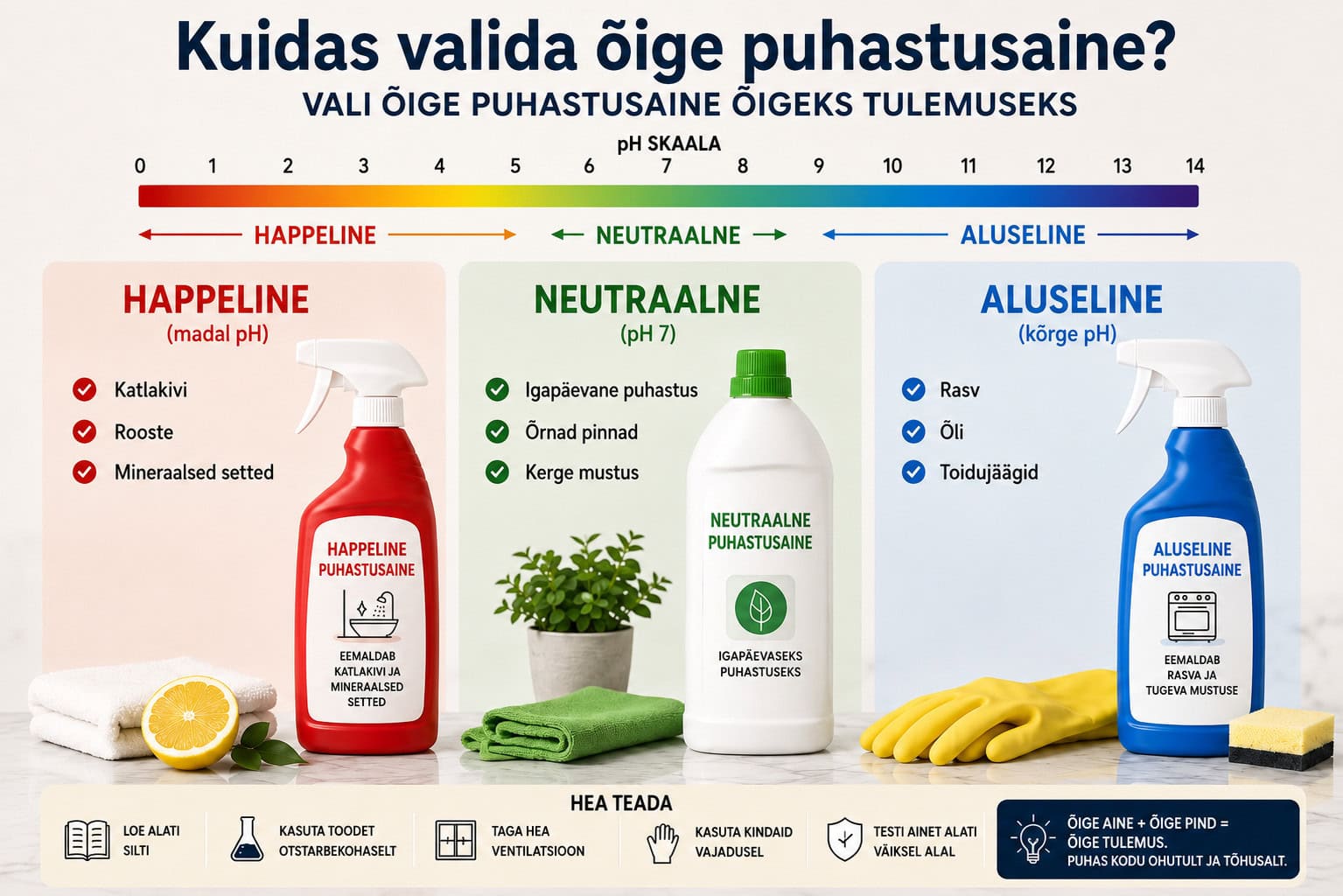 Kuidas valida õige puhastusaine?
VALI ÕIGE PUHASTUSAINE ÕIGEKS TULEMUSEKS

pH SKAALA
0 1 2 3 4 5 6 7 8 9 10 11 12 13 14

HAPPELINE NEUTRAALNE ALUSELINE

HAPPELINE
(madal pH)
Katlakivi
Rooste
Mineraalsed setted

HAPPELINE PUHASTUSAINE
EEMALDAB KATLAKIVI JA MINERAALSED SETTED

NEUTRAALNE
(pH 7)
Igapäevane puhastus
Õrnad pinnad
Kerge mustus

NEUTRAALNE PUHASTUSAINE
IGAPÄEVASEKS PUHASTUSEKS

ALUSELINE
(kõrge pH)
Rasv
Õli
Toidujäägid

ALUSELINE PUHASTUSAINE
EEMALDAB RASVA JA TUGEVA MUSTUSE

HEA TEADA
LOE ALATI SILTI
KASUTA TOODET OTSTARBEKOHASELT
TAGA HEA VENTILATSIOON
KASUTA KINDAID VAJADUSEL
TESTI AINET ALATI VÄIKSEL ALAL
ÕIGE AINE + ÕIGE PIND = ÕIGE TULEMUS.
PUHAS KODU OHUTULT JA TÕHUSALT.